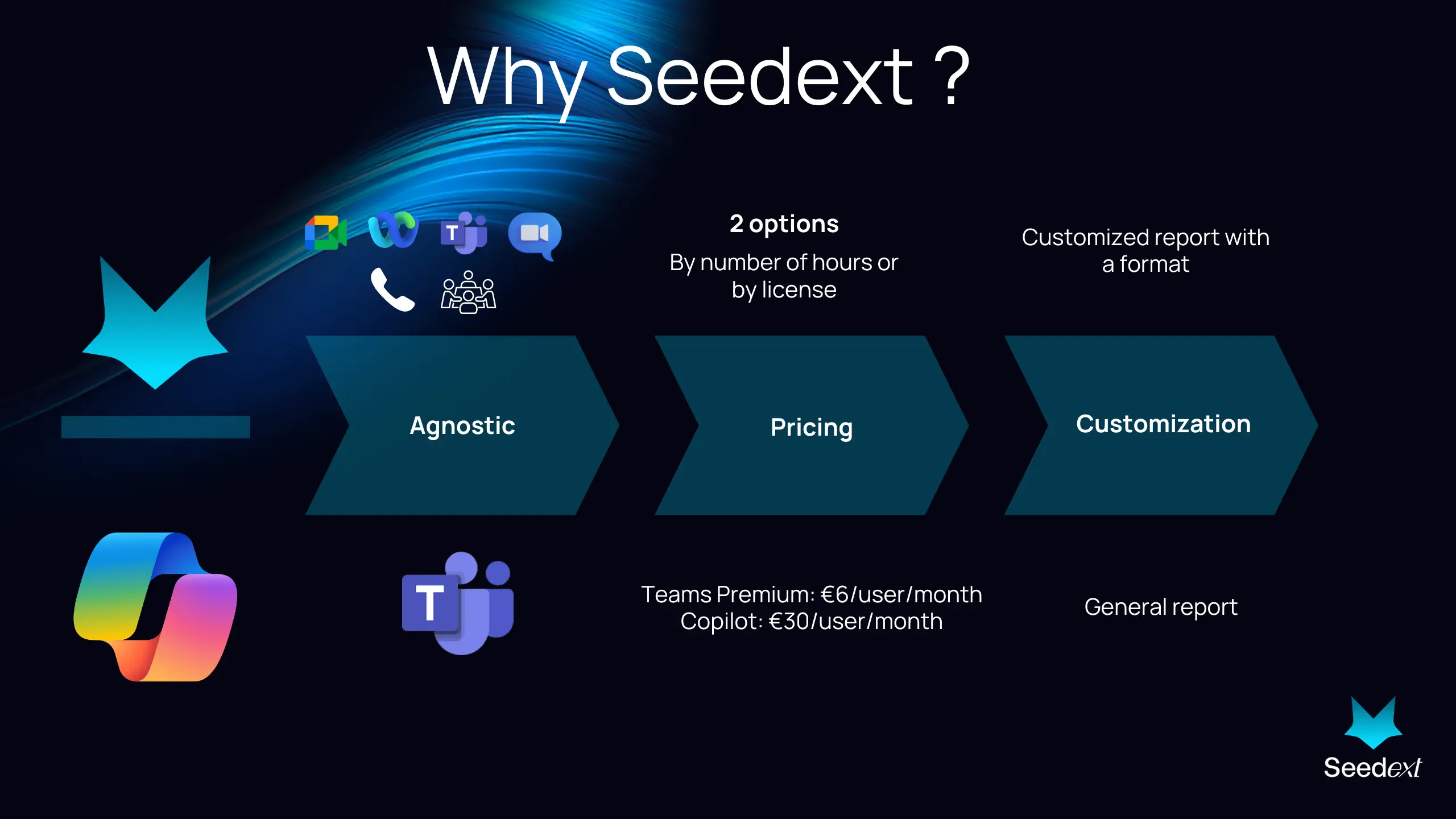 Why Seedext ?

2 options

By number of hours or by license

Customized report with a format

Agnostic

Pricing

Customization

Teams Premium: €6/user/month
Copilot: €30/user/month

General report

Seedext